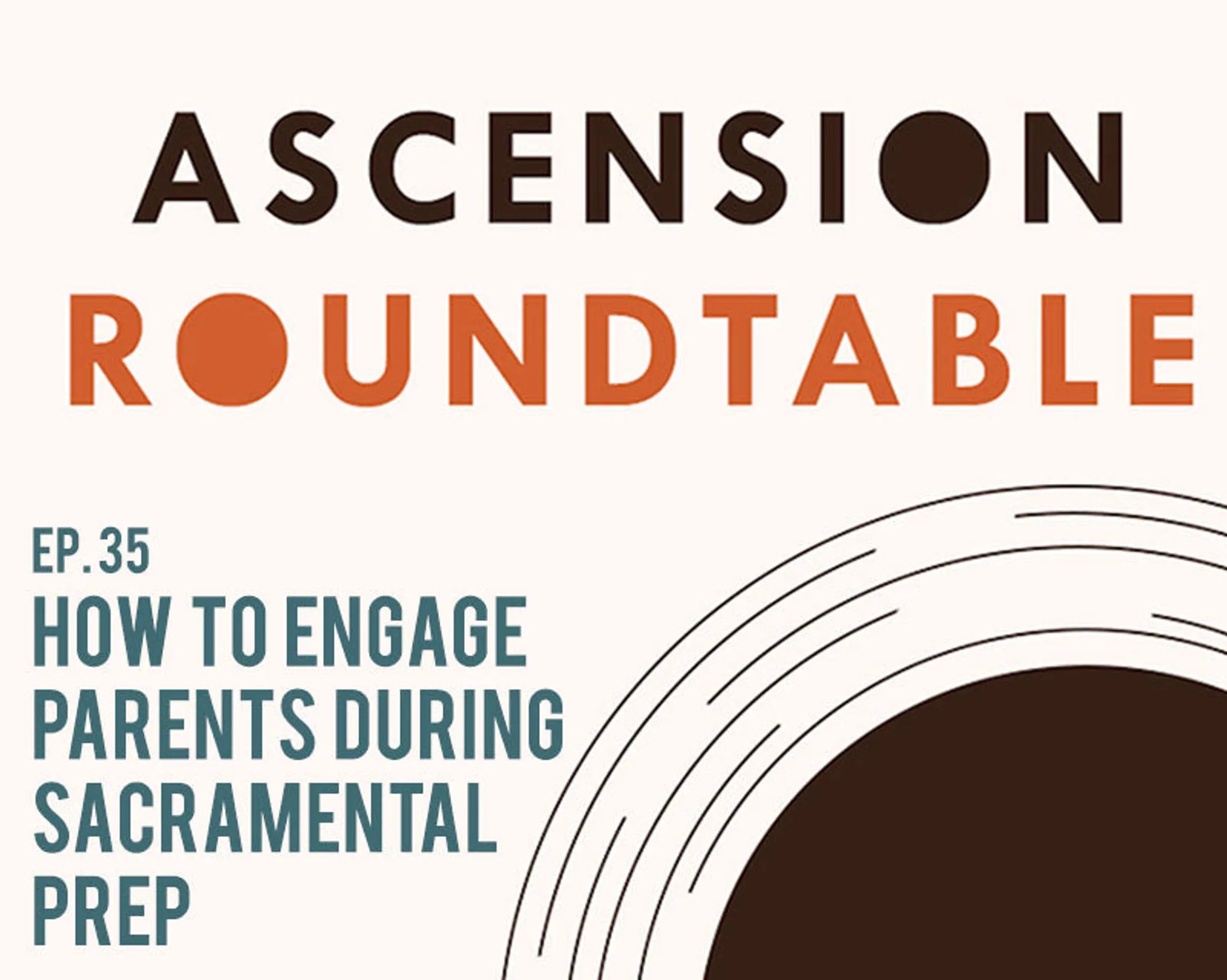 ASCENSION
ROUNDTABLE

EP. 35
HOW TO ENGAGE PARENTS DURING SACRAMENTAL PREP